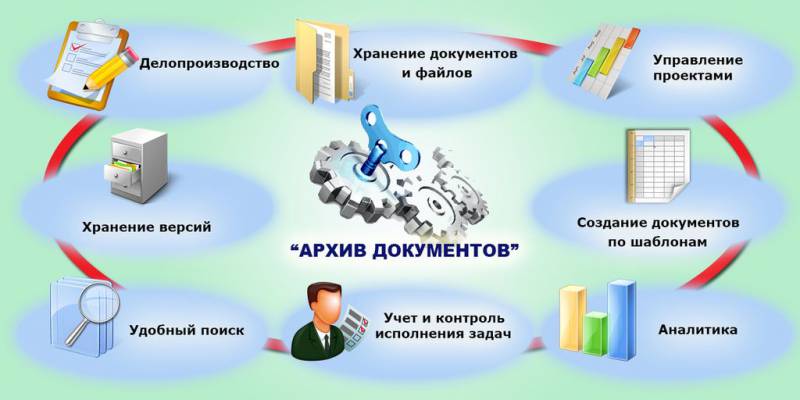 Делопроизводство

Хранение документов и файлов

Управление проектами

Хранение версий

“АРХИВ ДОКУМЕНТОВ”

Создание документов по шаблонам

Удобный поиск

Учет и контроль исполнения задач

Аналитика